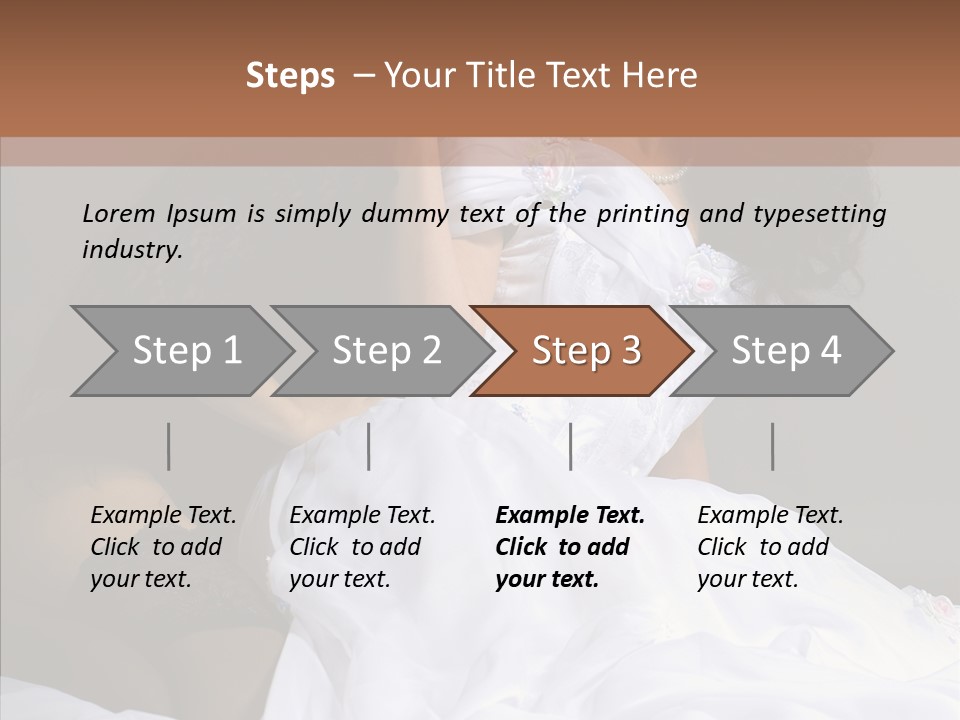 Steps – Your Title Text Here

Lorem Ipsum is simply dummy text of the printing and typesetting industry.

Step 1

Step 2

Step 3

Step 4

Example Text. Click to add your text.

Example Text. Click to add your text.

Example Text. Click to add your text.

Example Text. Click to add your text.